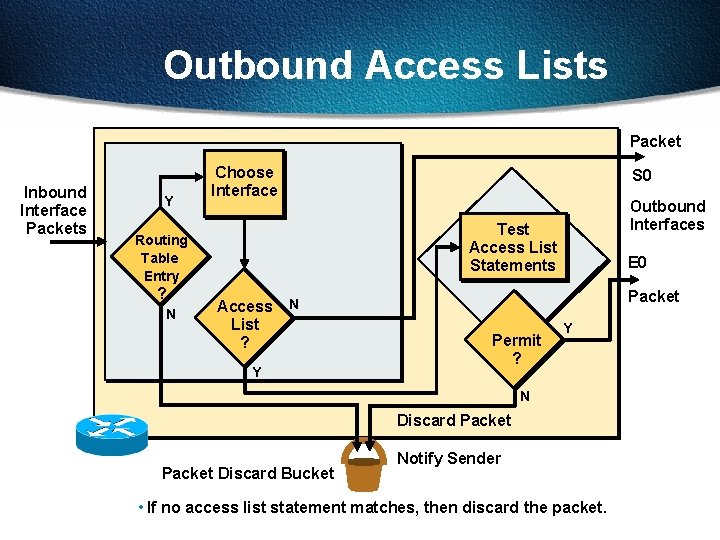 Outbound Access Lists

Inbound Interface Packets

Routing Table Entry ?

Y

N

Choose Interface

Access List ?

N

Y

Test Access List Statements

Permit ?

Y

N

Packet

S0

Outbound Interfaces

E0

Packet

Discard Packet

Notify Sender

Packet Discard Bucket

• If no access list statement matches, then discard the packet.